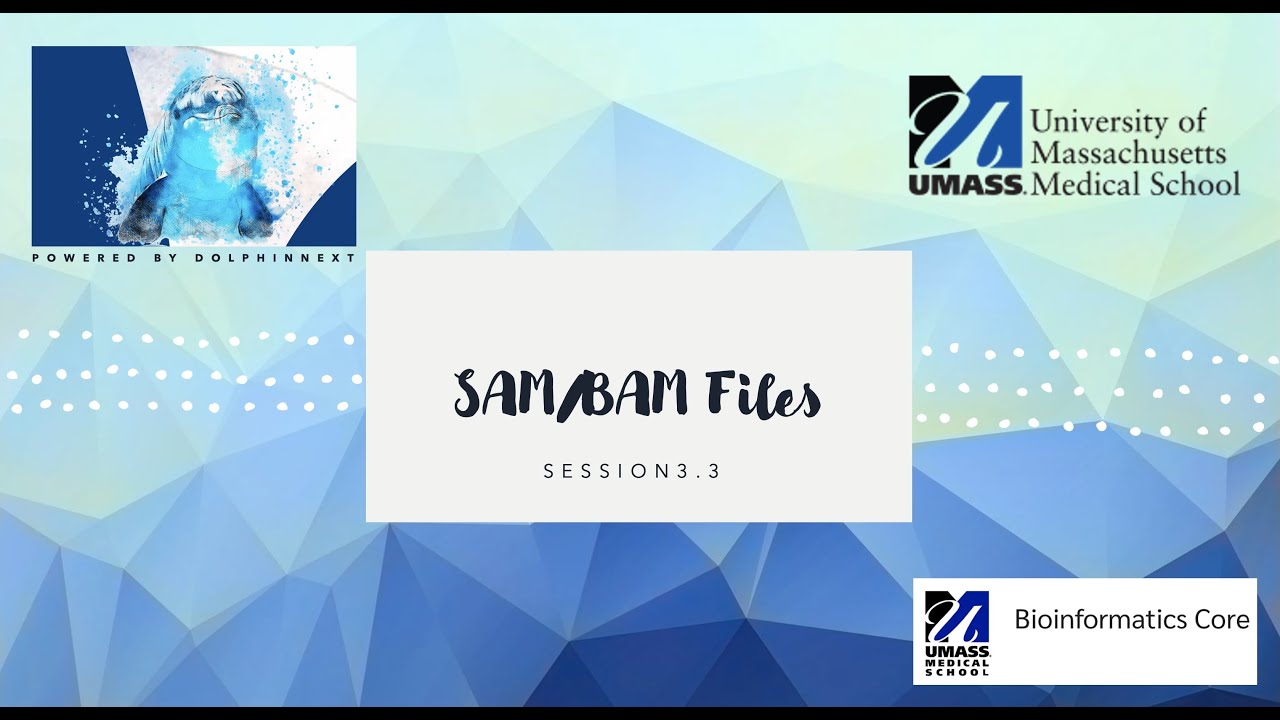 POWERED BY DOLPHINNEXT

UMASS. University of Massachusetts Medical School

SAM/BAM Files

SESSION3.3

UMASS. MEDICAL SCHOOL Bioinformatics Core